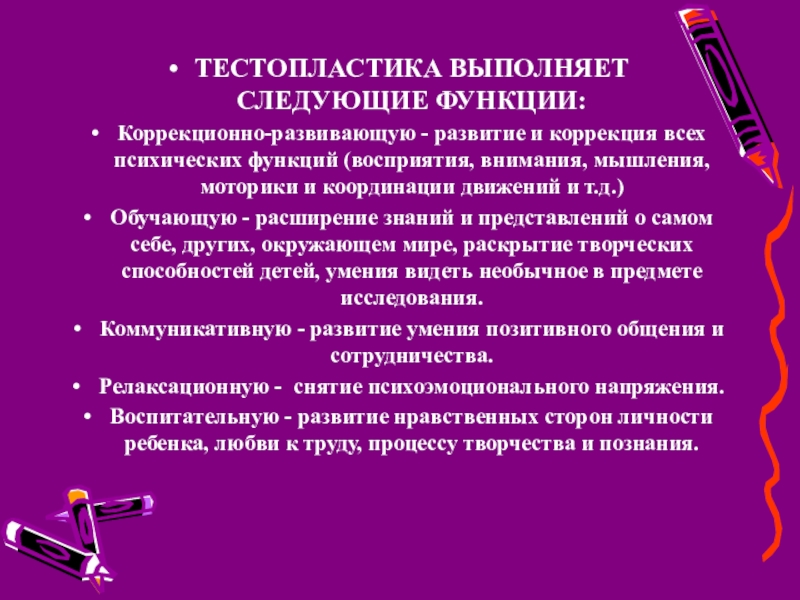 • ТЕСТОПЛАСТИКА ВЫПОЛНЯЕТ СЛЕДУЮЩИЕ ФУНКЦИИ:

• Коррекционно-развивающую - развитие и коррекция всех психических функций (восприятия, внимания, мышления, моторики и координации движений и т.д.)

• Обучающую - расширение знаний и представлений о самом себе, других, окружающем мире, раскрытие творческих способностей детей, умения видеть необычное в предмете исследования.

• Коммуникативную - развитие умения позитивного общения и сотрудничества.

• Релаксационную - снятие психоэмоционального напряжения.

• Воспитательную - развитие нравственных сторон личности ребенка, любви к труду, процессу творчества и познания.